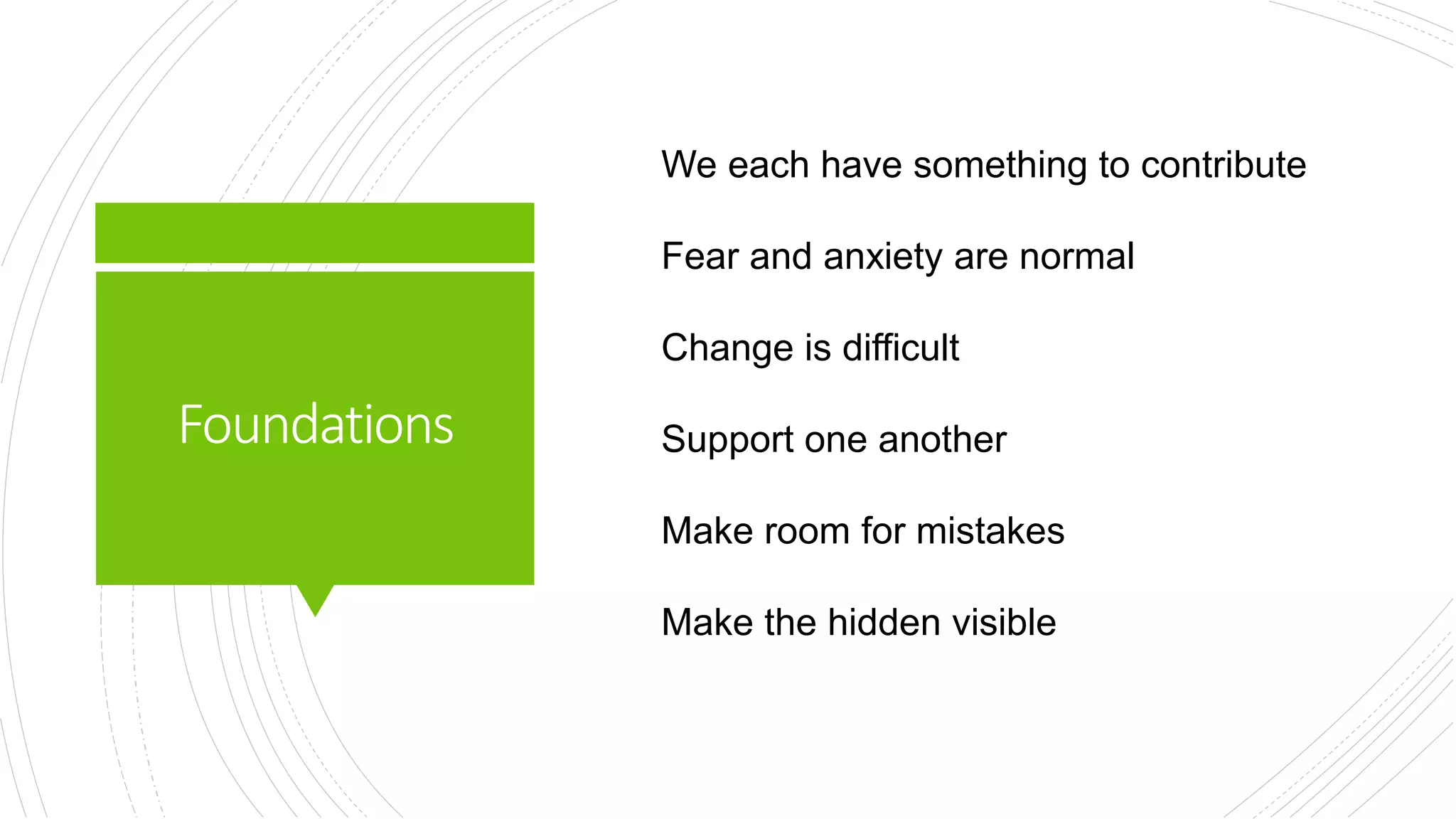 Foundations

We each have something to contribute

Fear and anxiety are normal

Change is difficult

Support one another

Make room for mistakes

Make the hidden visible